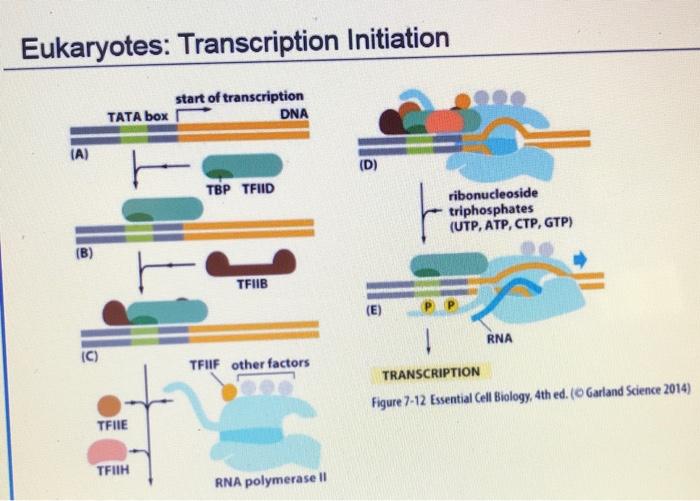 Eukaryotes: Transcription Initiation

start of transcription
TATA box
DNA
(A)
TBP TFIID
(B)
TFIIB
(C)
TFIIF other factors
TFIIE
TFIIH
RNA polymerase II

(D)
ribonucleoside triphosphates (UTP, ATP, CTP, GTP)
(E)
P P
RNA
TRANSCRIPTION

Figure 7-12 Essential Cell Biology, 4th ed. (© Garland Science 2014)